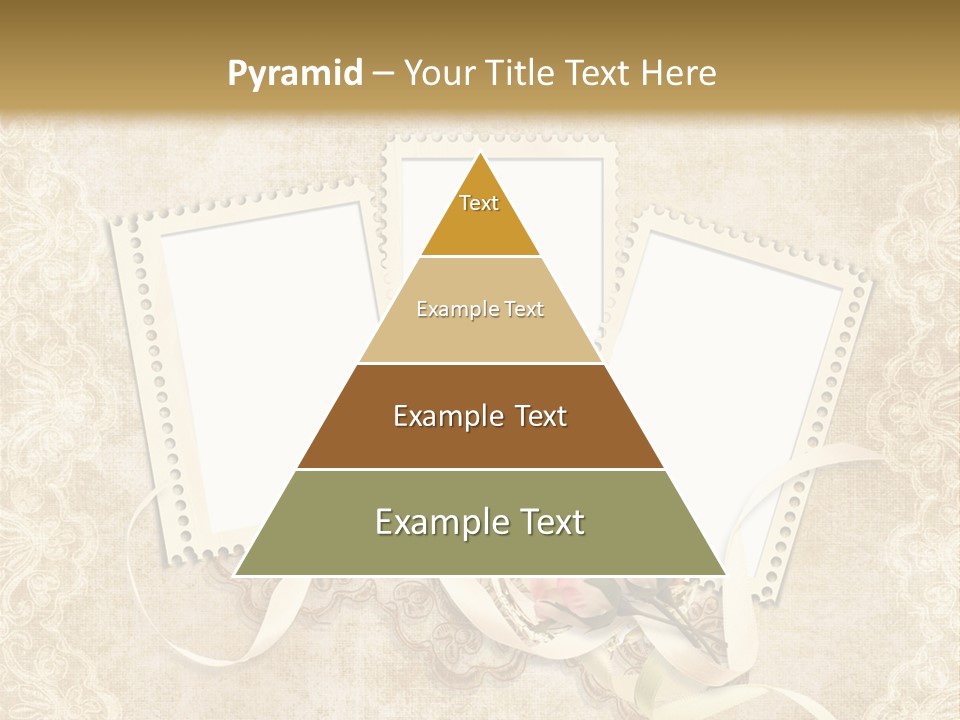 Pyramid – Your Title Text Here

Text

Example Text

Example Text

Example Text